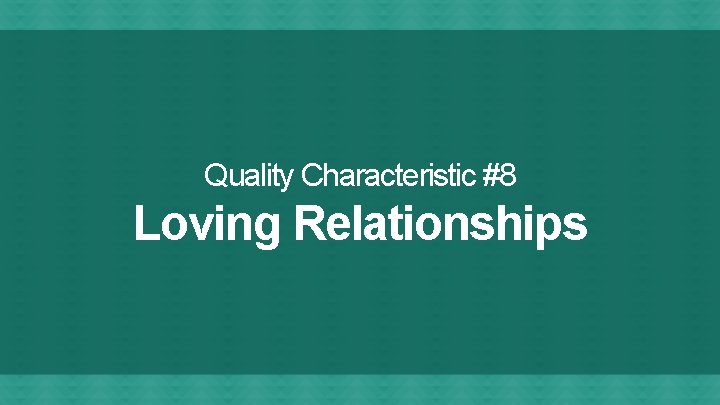 Quality Characteristic #8

Loving Relationships